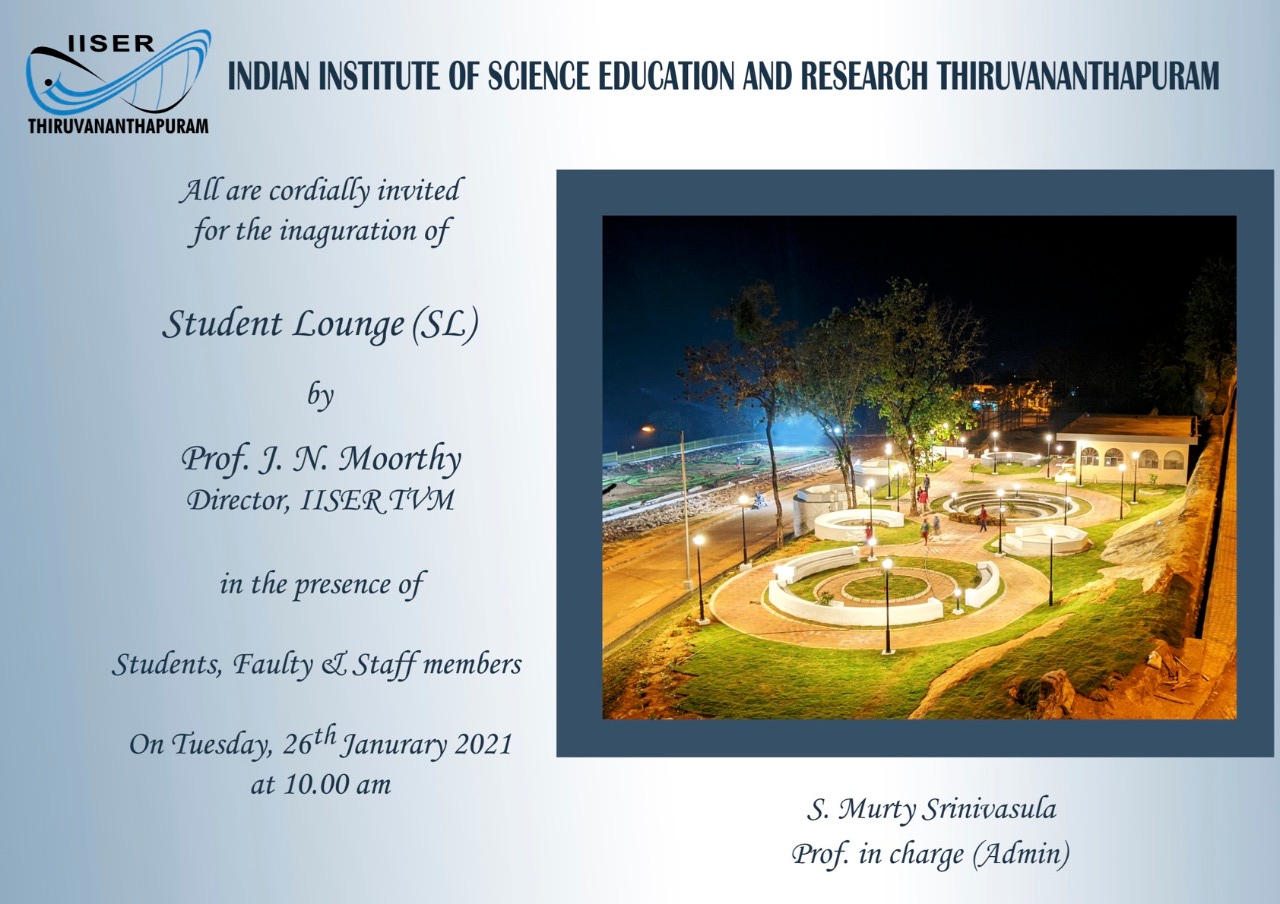 IISER
THIRUVANANTHAPURAM

INDIAN INSTITUTE OF SCIENCE EDUCATION AND RESEARCH THIRUVANANTHAPURAM

All are cordially invited for the inaguration of

Student Lounge (SL)

by

Prof. J. N. Moorthy
Director, IISER TVM

in the presence of

Students, Faulty & Staff members

On Tuesday, 26$^{th}$ Janurary 2021
at 10.00 am

S. Murty Srinivasula
Prof. in charge (Admin)